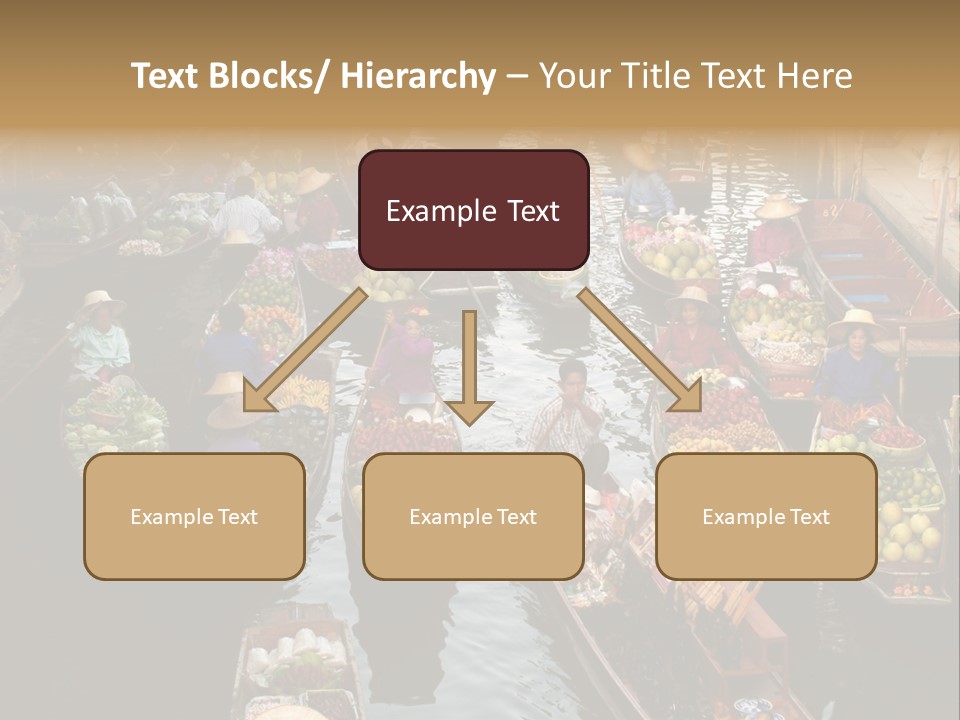 Text Blocks/ Hierarchy – Your Title Text Here

Example Text

Example Text

Example Text

Example Text